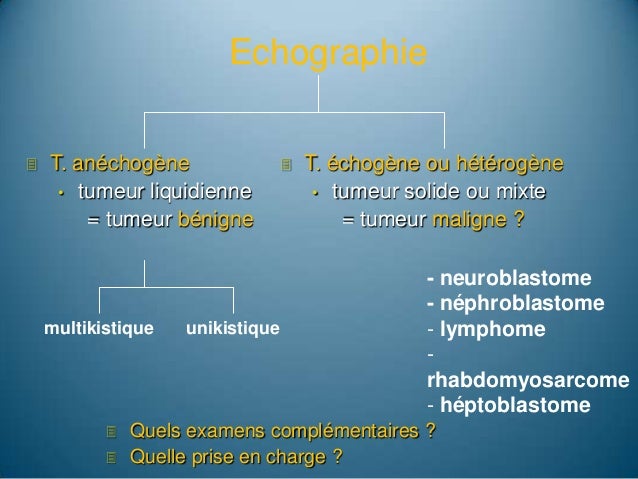 Echographie

T. anéchogène
• tumeur liquidienne
= tumeur bénigne

multikistique unikistique

T. échogène ou hétérogène
• tumeur solide ou mixte
= tumeur maligne ?

- neuroblastome
- néphroblastome
- lymphome
- rhabdomyosarcome
- héptoblastome

Quels examens complémentaires ?
Quelle prise en charge ?